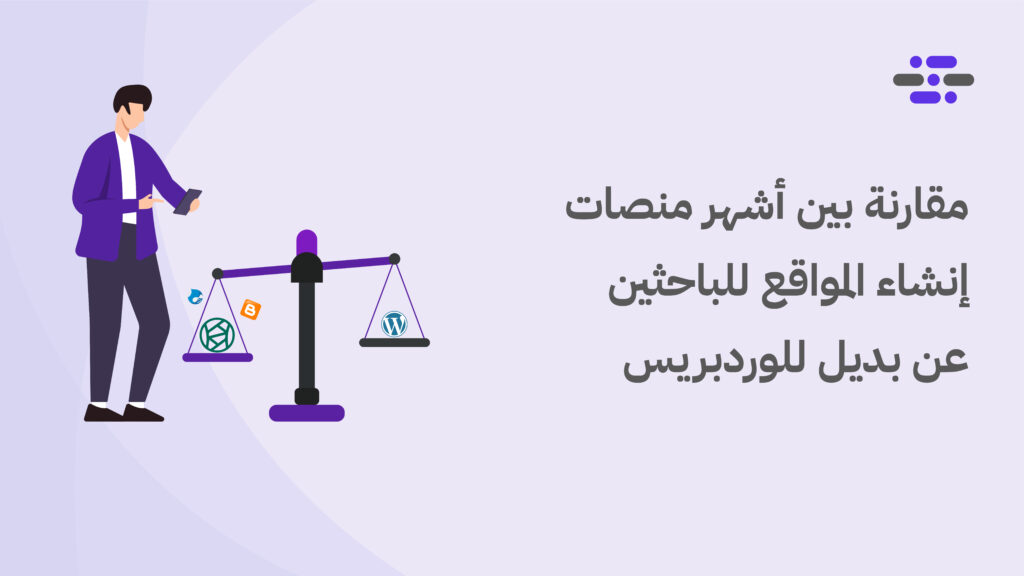 مقارنة بين أشهر منصات
إنشاء المواقع للباحثين
عن بديل للوردبريس